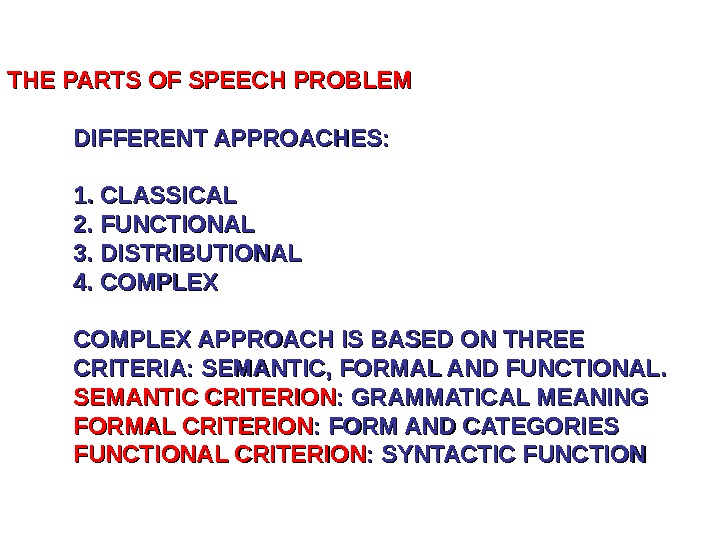 THE PARTS OF SPEECH PROBLEM

DIFFERENT APPROACHES:

1. CLASSICAL
2. FUNCTIONAL
3. DISTRIBUTIONAL
4. COMPLEX

COMPLEX APPROACH IS BASED ON THREE CRITERIA: SEMANTIC, FORMAL AND FUNCTIONAL.
SEMANTIC CRITERION: GRAMMATICAL MEANING
FORMAL CRITERION: FORM AND CATEGORIES
FUNCTIONAL CRITERION: SYNTACTIC FUNCTION